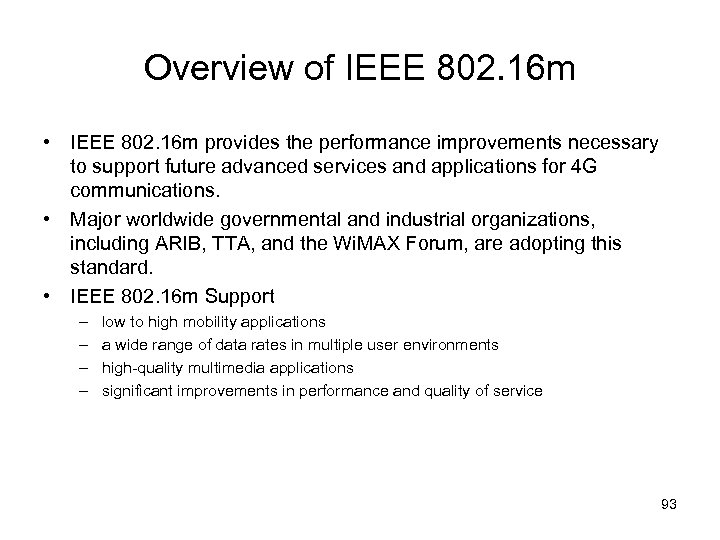 Overview of IEEE 802.16m

• IEEE 802.16m provides the performance improvements necessary to support future advanced services and applications for 4G communications.
• Major worldwide governmental and industrial organizations, including ARIB, TTA, and the WiMAX Forum, are adopting this standard.
• IEEE 802.16m Support
– low to high mobility applications
– a wide range of data rates in multiple user environments
– high-quality multimedia applications
– significant improvements in performance and quality of service

93